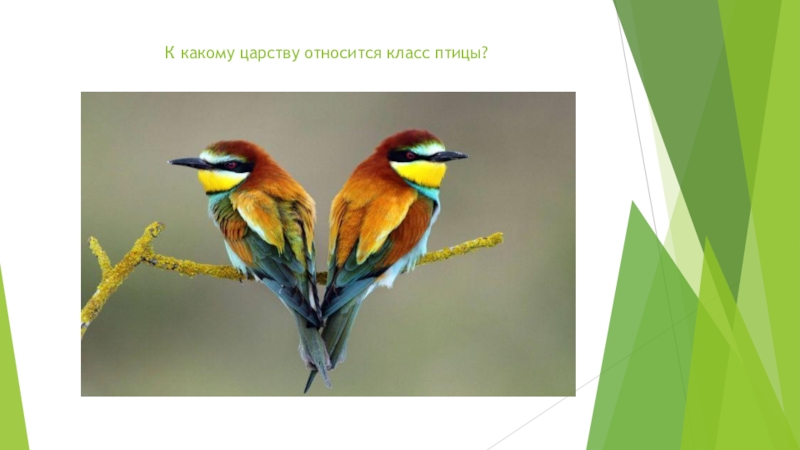 К какому царству относится класс птицы?